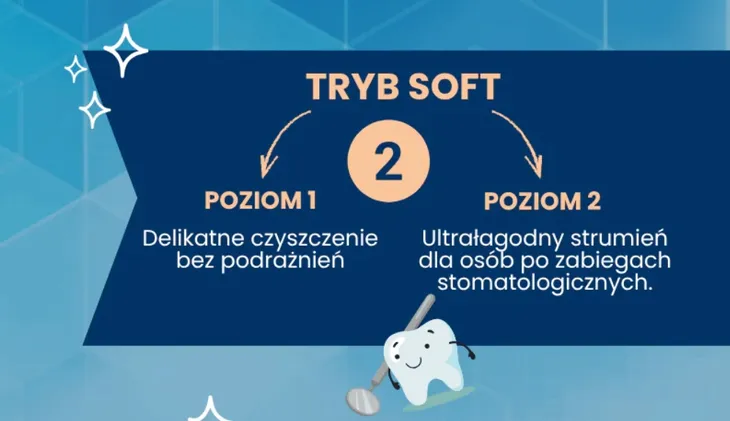 TRYB SOFT

2

POZIOM 1

Delikatne czyszczenie bez podrażnień

POZIOM 2

Ultrałagodny strumień dla osób po zabiegach stomatologicznych.